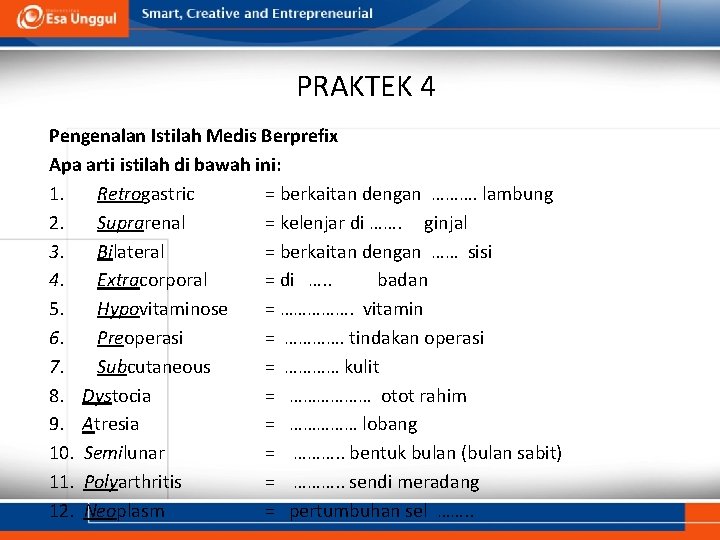 Esa Unggul Smart, Creative and Entrepreneurial

PRAKTEK 4

Pengenalan Istilah Medis Berprefix
Apa arti istilah di bawah ini:

1. Retrogastric = berkaitan dengan ………. lambung
2. Suprarenal = kelenjar di ……. ginjal
3. Bilateral = berkaitan dengan …… sisi
4. Extracorporal = di ….. badan
5. Hypovitaminose = ……………. vitamin
6. Preoperasi = …………. tindakan operasi
7. Subcutaneous = ………… kulit
8. Dystocia = ……………… otot rahim
9. Atresia = …………… lobang
10. Semilunar = ……….. bentuk bulan (bulan sabit)
11. Polyarthritis = ……….. sendi meradang
12. Neoplasm = pertumbuhan sel ……..